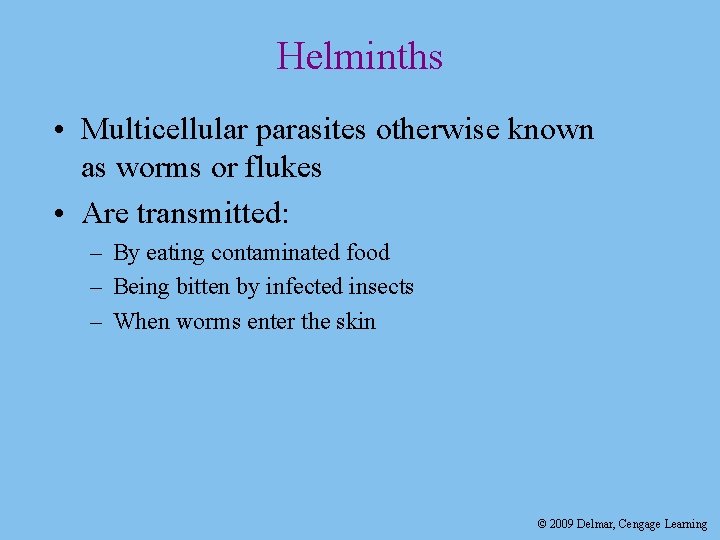 Helminths

• Multicellular parasites otherwise known as worms or flukes

• Are transmitted:

– By eating contaminated food

– Being bitten by infected insects

– When worms enter the skin

© 2009 Delmar, Cengage Learning